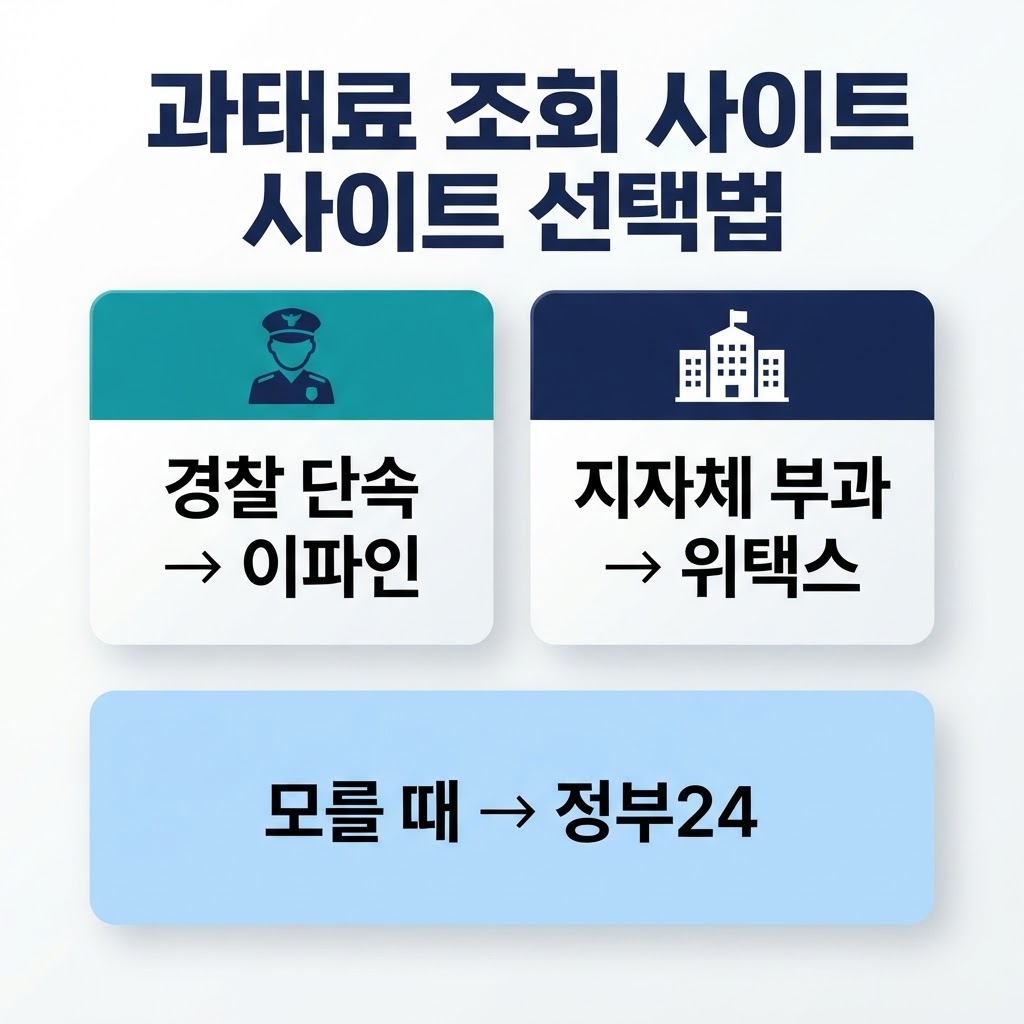 과태료 조회 사이트
사이트 선택법

경찰 단속
→ 이파인

지자체 부과
→ 위택스

모를 때 → 정부24